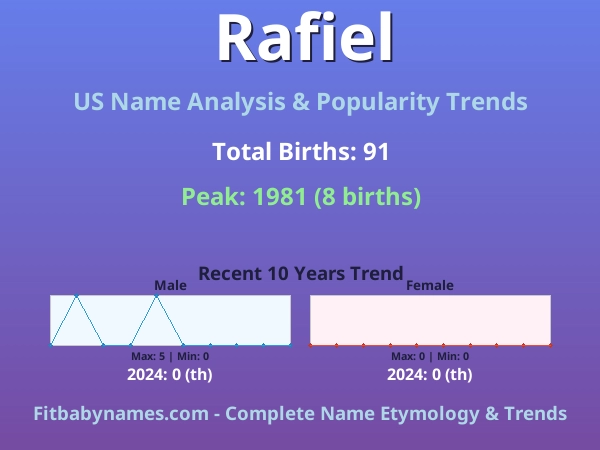 Rafiel

US Name Analysis & Popularity Trends

Total Births: 91

Peak: 1981 (8 births)

Recent 10 Years Trend

Male

Max: 5 | Min: 0

2024: 0 (th)

Female

Max: 0 | Min: 0

2024: 0 (th)

Fitbabynames.com - Complete Name Etymology & Trends